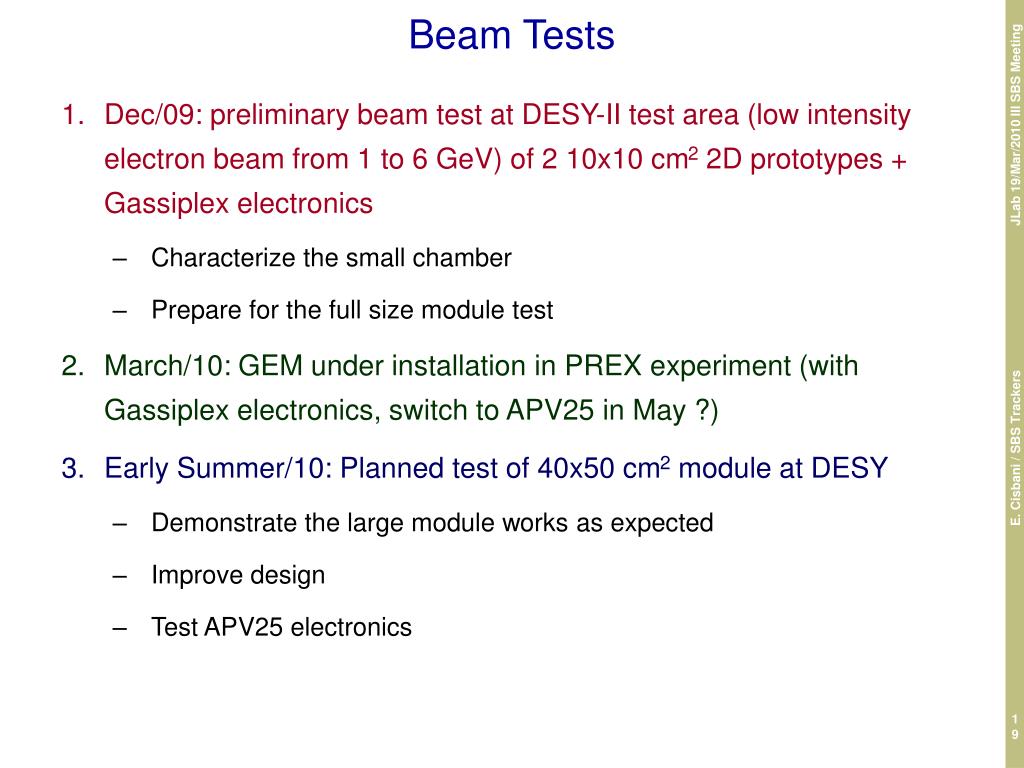 Beam Tests

1. Dec/09: preliminary beam test at DESY-II test area (low intensity electron beam from 1 to 6 GeV) of 2 10x10 cm$^2$ 2D prototypes + Gassiplex electronics

– Characterize the small chamber

– Prepare for the full size module test

2. March/10: GEM under installation in PREX experiment (with Gassiplex electronics, switch to APV25 in May ?)

3. Early Summer/10: Planned test of 40x50 cm$^2$ module at DESY

– Demonstrate the large module works as expected

– Improve design

– Test APV25 electronics

JLab 19/Mar/2010 III SBS Meeting

E. Cisbani / SBS Trackers

19